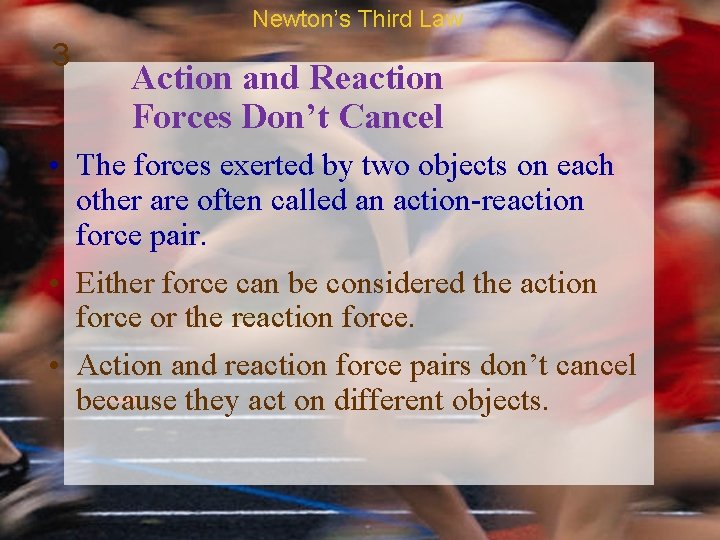 Newton's Third Law

3

Action and Reaction Forces Don't Cancel

• The forces exerted by two objects on each other are often called an action-reaction force pair.

• Either force can be considered the action force or the reaction force.

• Action and reaction force pairs don't cancel because they act on different objects.